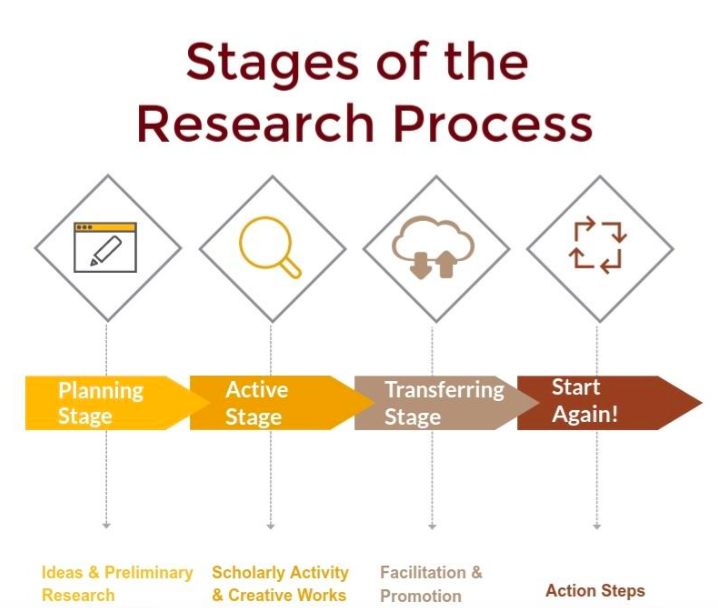 Stages of the Research Process

Planning Stage

Active Stage

Transferring Stage

Start Again!

Ideas & Preliminary Research

Scholarly Activity & Creative Works

Facilitation & Promotion

Action Steps